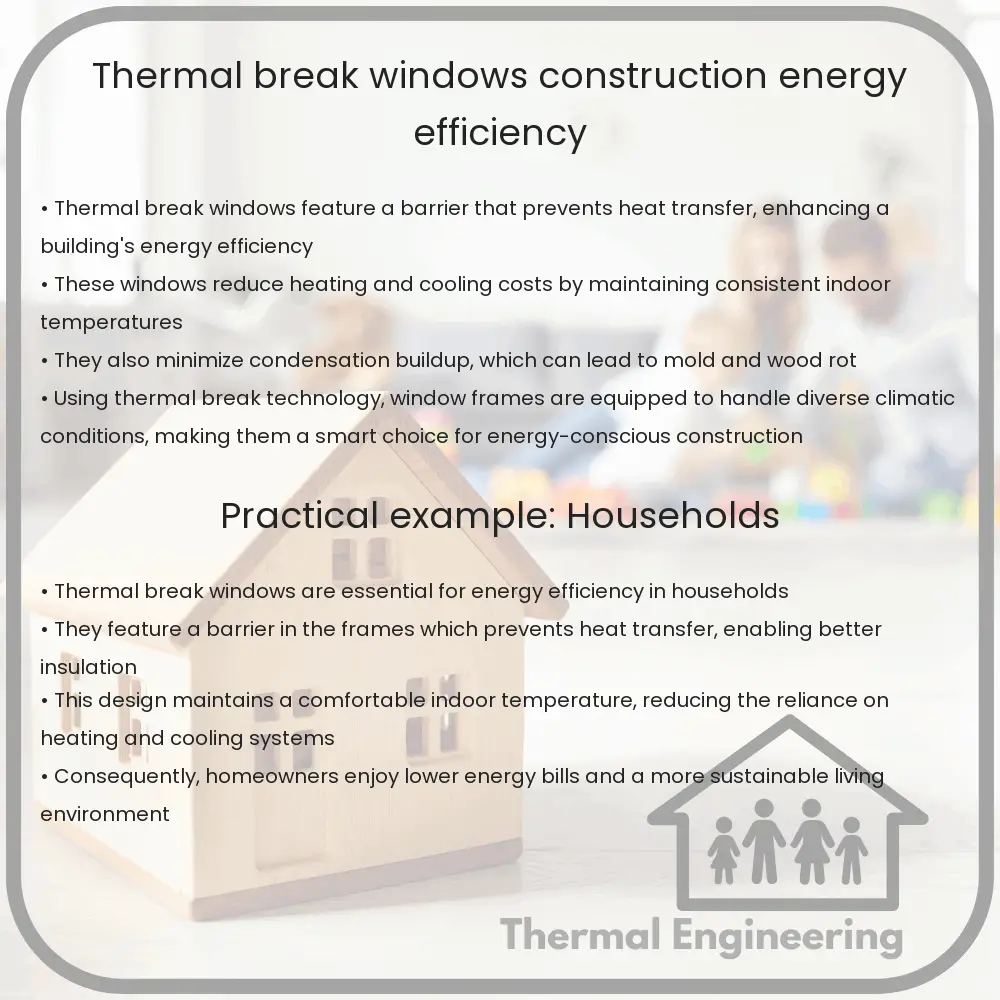 Thermal break windows construction energy efficiency

• Thermal break windows feature a barrier that prevents heat transfer, enhancing a building's energy efficiency
• These windows reduce heating and cooling costs by maintaining consistent indoor temperatures
• They also minimize condensation buildup, which can lead to mold and wood rot
• Using thermal break technology, window frames are equipped to handle diverse climatic conditions, making them a smart choice for energy-conscious construction

Practical example: Households

• Thermal break windows are essential for energy efficiency in households
• They feature a barrier in the frames which prevents heat transfer, enabling better insulation
• This design maintains a comfortable indoor temperature, reducing the reliance on heating and cooling systems
• Consequently, homeowners enjoy lower energy bills and a more sustainable living environment

Thermal Engineering